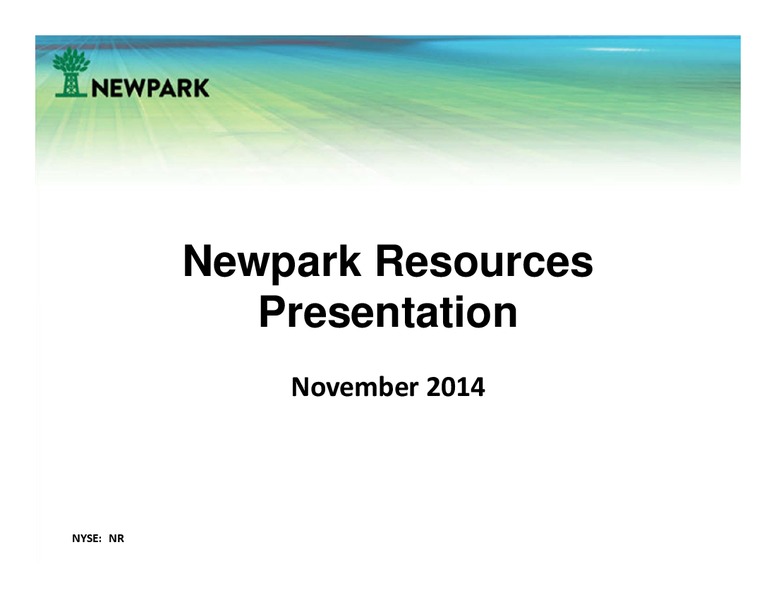 NEWPARK

Newpark Resources Presentation

November 2014

NYSE: NR